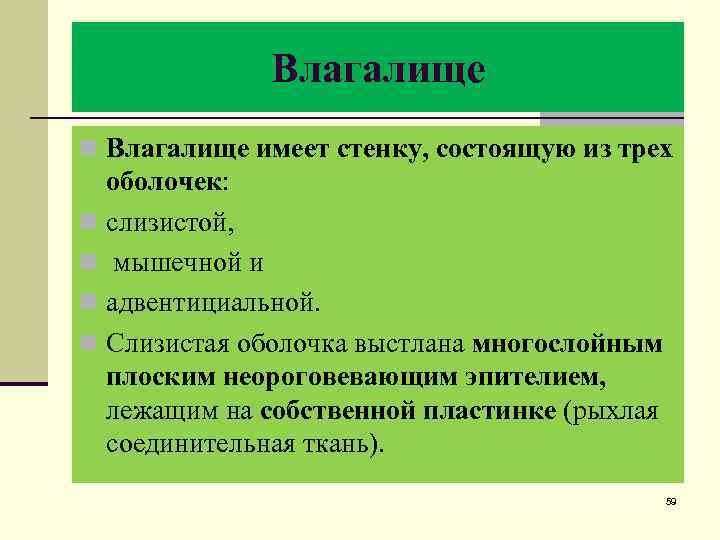 Влагалище

Влагалище имеет стенку, состоящую из трех оболочек:

слизистой,

мышечной и

адвентициальной.

Слизистая оболочка выстлана многослойным плоским неороговевающим эпителием, лежащим на собственной пластинке (рыхлая соединительная ткань).

59